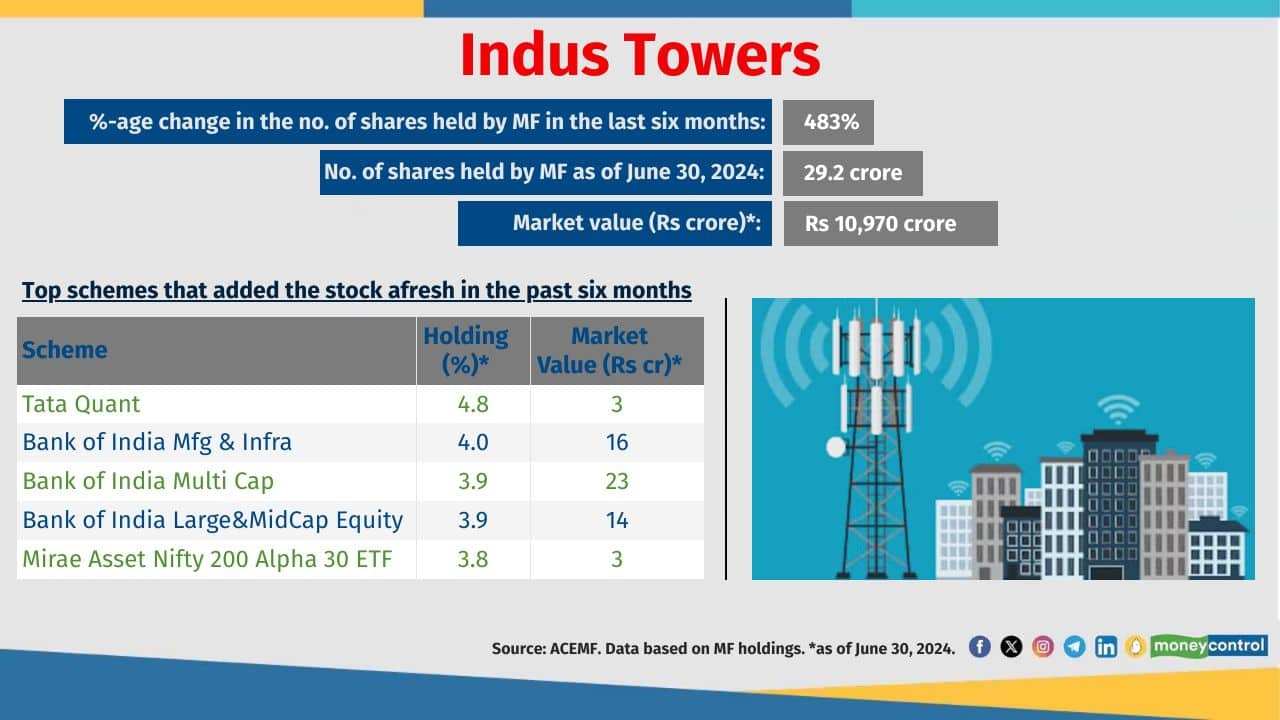 Indus Towers

%-age change in the no. of shares held by MF in the last six months: 483%

No. of shares held by MF as of June 30, 2024: 29.2 crore

Market value (Rs crore)*: Rs 10,970 crore

Top schemes that added the stock afresh in the past six months

| Scheme | Holding (%)* | Market Value (Rs cr)* |
|---|---|---|
| Tata Quant | 4.8 | 3 |
| Bank of India Mfg & Infra | 4.0 | 16 |
| Bank of India Multi Cap | 3.9 | 23 |
| Bank of India Large&MidCap Equity | 3.9 | 14 |
| Mirae Asset Nifty 200 Alpha 30 ETF | 3.8 | 3 |

Source: ACEMF. Data based on MF holdings. *as of June 30, 2024.

moneycontrol